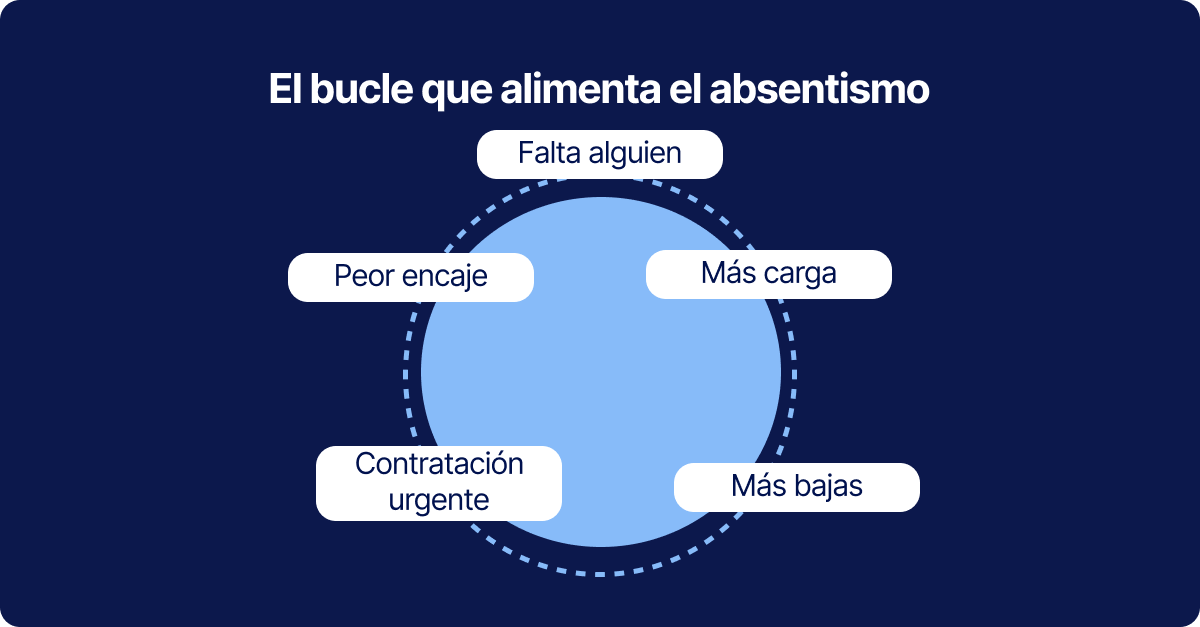 El bucle que alimenta el absentismo

Falta alguien

Más carga

Más bajas

Contratación urgente

Peor encaje